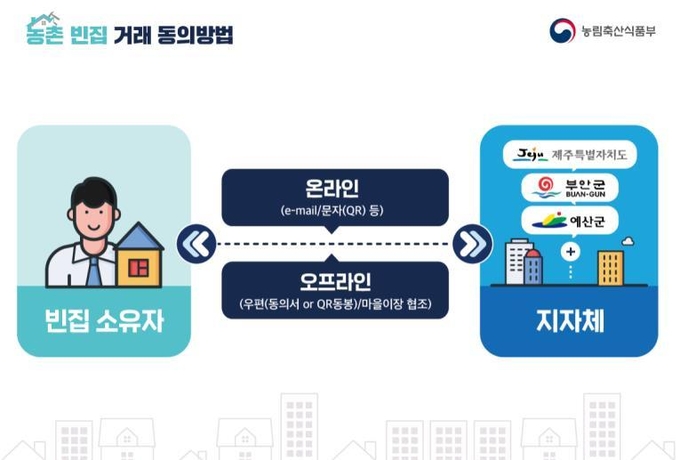 농촌 빈집 거래 동의방법

농림축산식품부

빈집 소유자

온라인
(e-mail/문자(QR) 등)

오프라인
(우편(동의서 or QR동봉)/마을이장 협조)

Jeju 제주특별자치도

부안군
BUAN-GUN

예산군

+

지자체